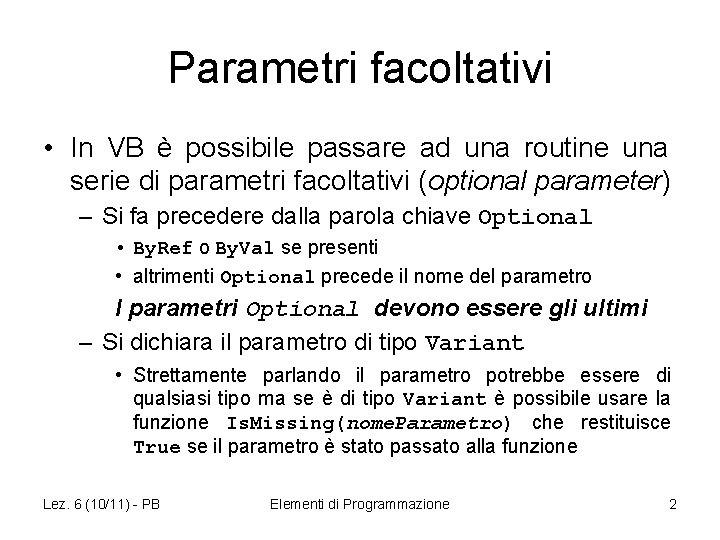 Parametri facoltativi

• In VB è possibile passare ad una routine una serie di parametri facoltativi (optional parameter)

– Si fa precedere dalla parola chiave Optional

• ByRef o ByVal se presenti

• altrimenti Optional precede il nome del parametro

I parametri Optional devono essere gli ultimi

– Si dichiara il parametro di tipo Variant

• Strettamente parlando il parametro potrebbe essere di qualsiasi tipo ma se è di tipo Variant è possibile usare la funzione IsMissing(nomeParametro) che restituisce True se il parametro è stato passato alla funzione

Lez. 6 (10/11) - PB

Elementi di Programmazione

2